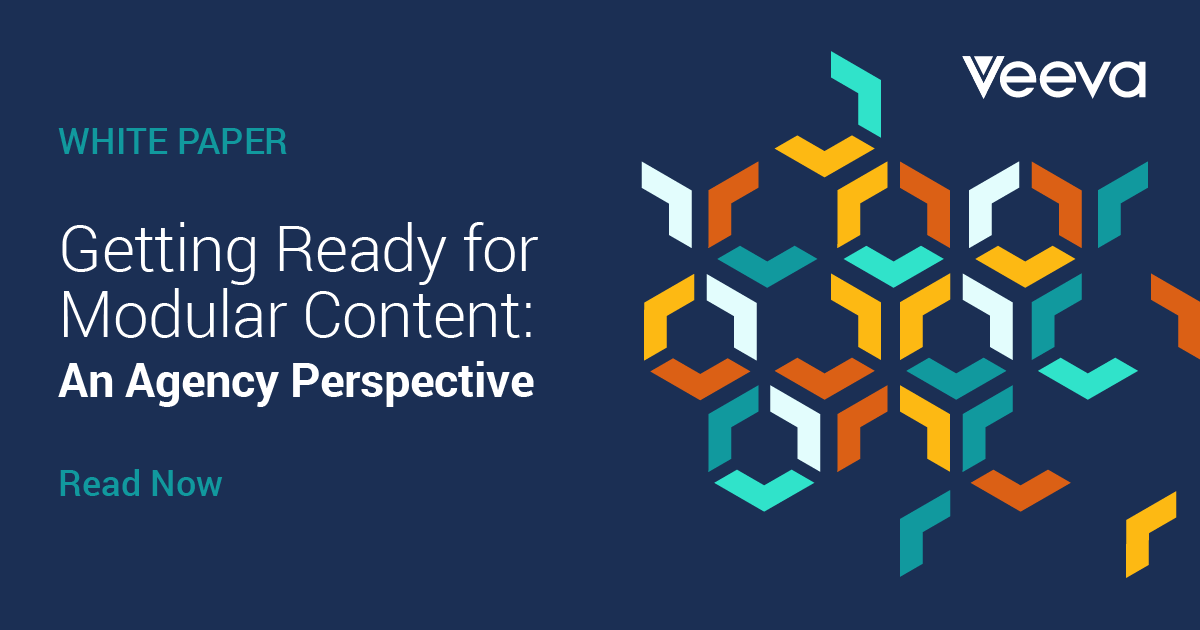 Veeva

WHITE PAPER

Getting Ready for Modular Content: An Agency Perspective

Read Now